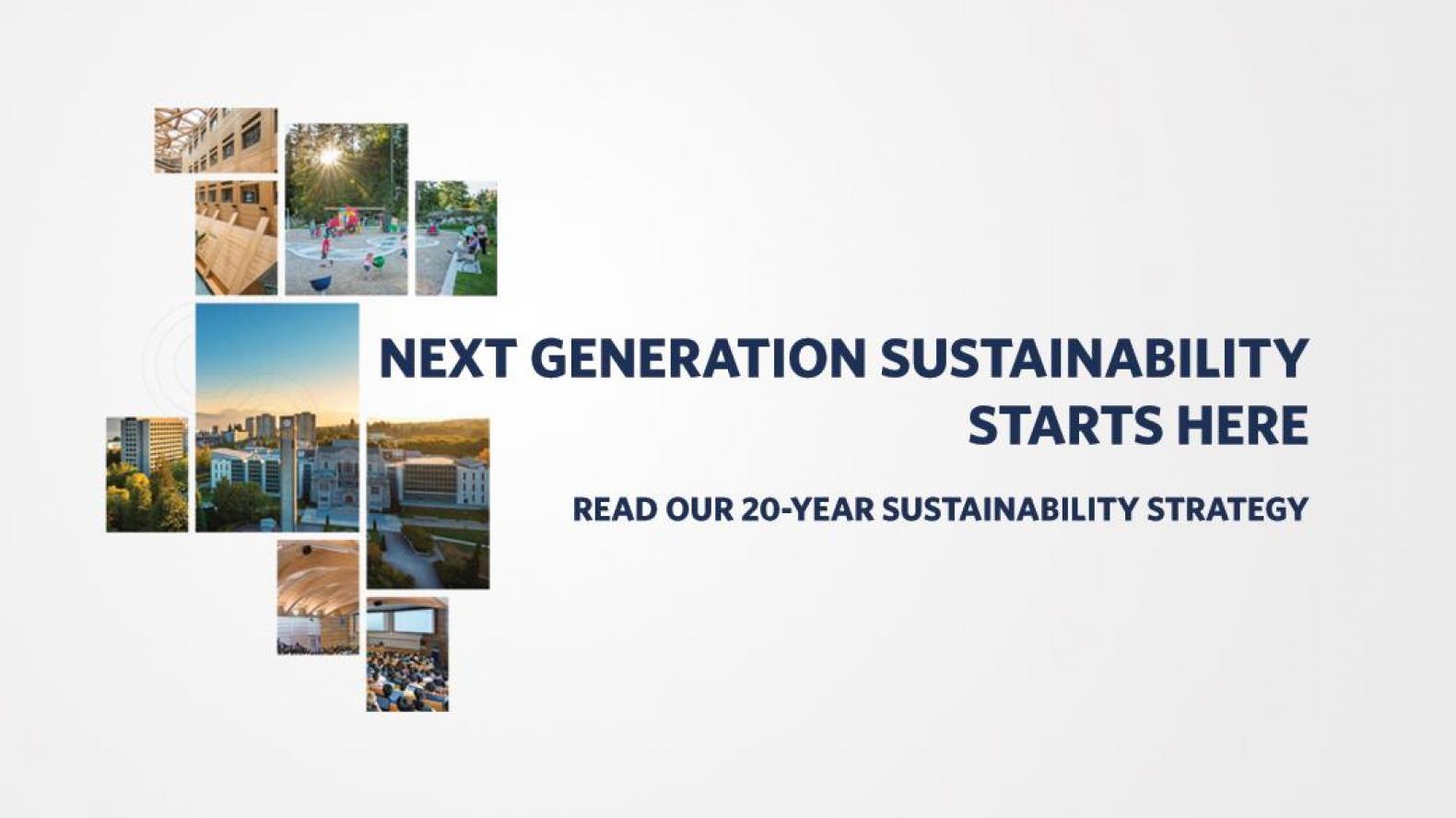 NEXT GENERATION SUSTAINABILITY STARTS HERE

READ OUR 20-YEAR SUSTAINABILITY STRATEGY